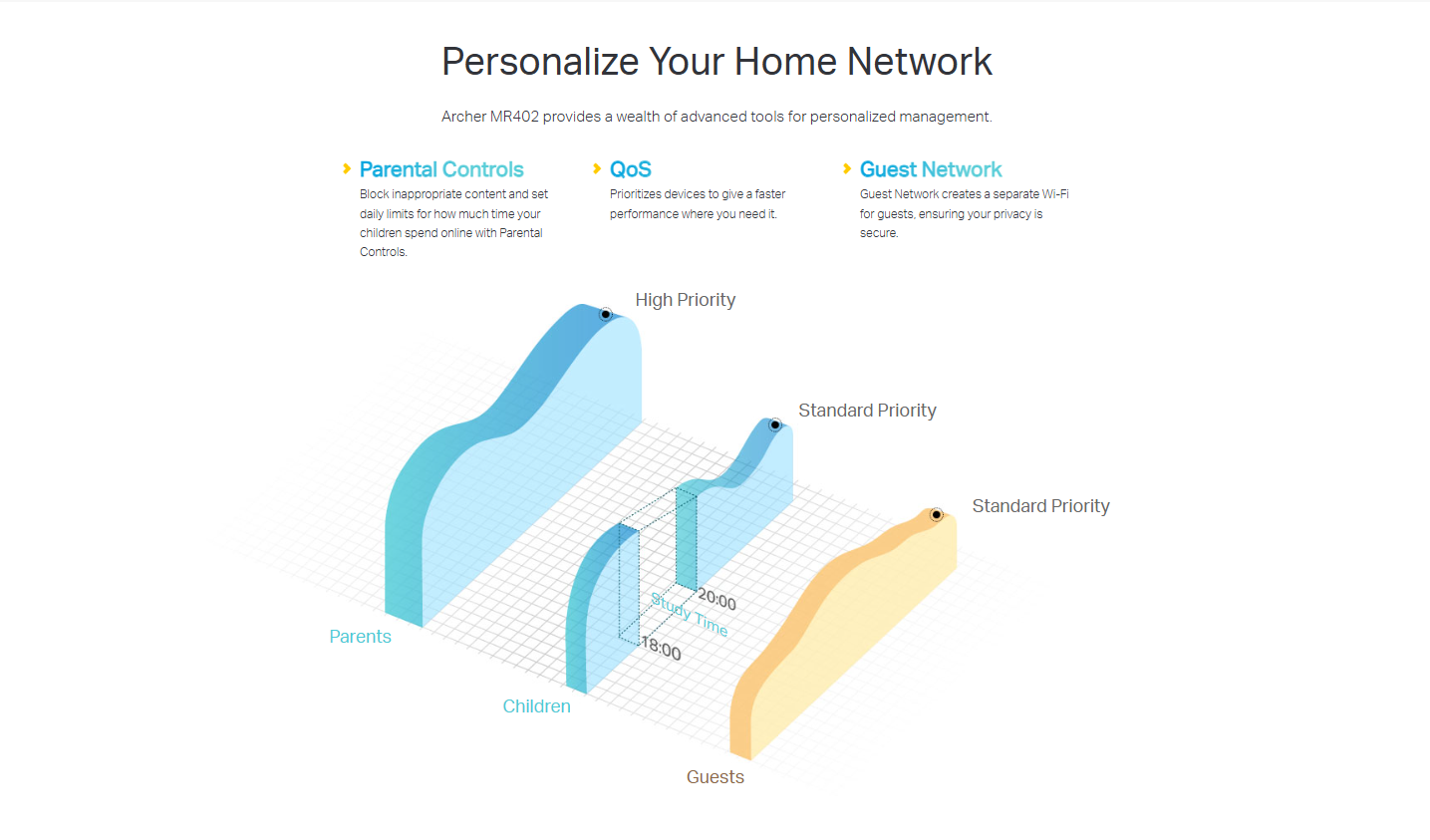 Personalize Your Home Network

Archer MR402 provides a wealth of advanced tools for personalized management.

Parental Controls
Block inappropriate content and set daily limits for how much time your children spend online with Parental Controls.

QoS
Prioritizes devices to give a faster performance where you need it.

Guest Network
Guest Network creates a separate Wi-Fi for guests, ensuring your privacy is secure.

High Priority

Standard Priority

Standard Priority

20:00

Study Time

18:00

Parents

Children

Guests